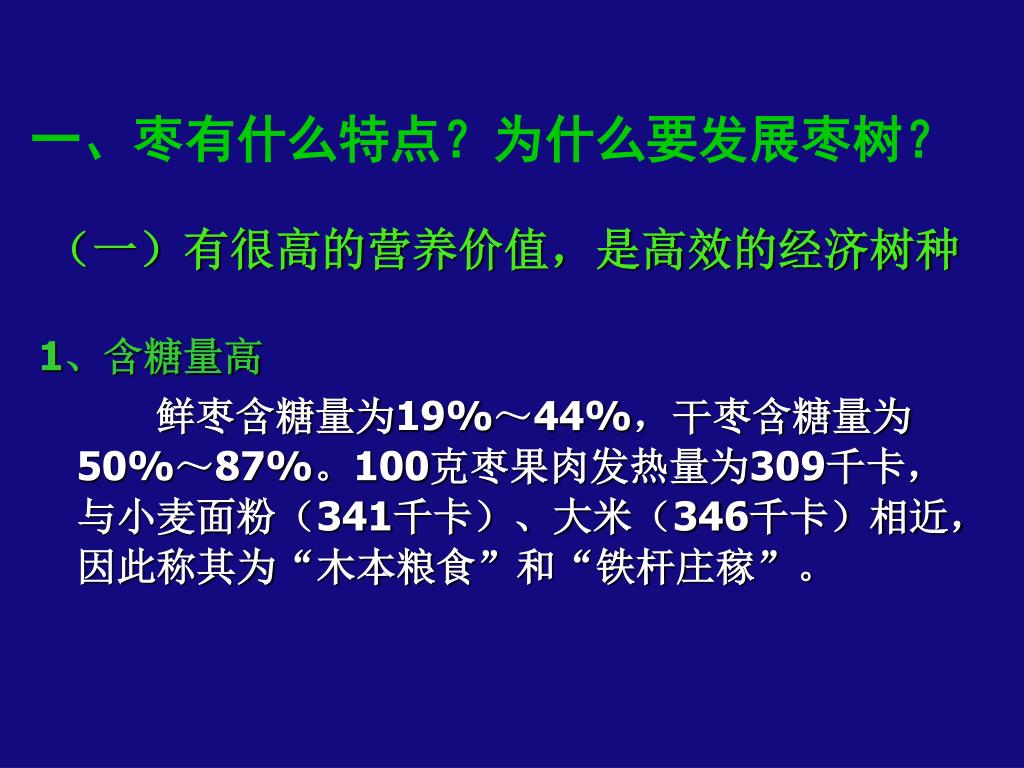 一、枣有什么特点？为什么要发展枣树？

（一）有很高的营养价值，是高效的经济树种

1、含糖量高

鲜枣含糖量为19%～44%，干枣含糖量为50%～87%。100克枣果肉发热量为309千卡，与小麦面粉（341千卡）、大米（346千卡）相近，因此称其为“木本粮食”和“铁杆庄稼”。